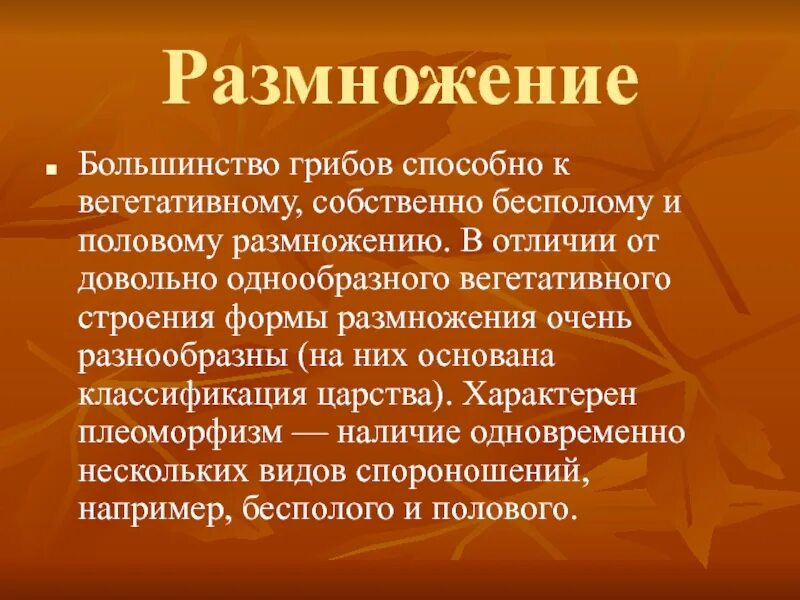 Размножение

Большинство грибов способно к вегетативному, собственно бесполому и половому размножению. В отличии от довольно однообразного вегетативного строения формы размножения очень разнообразны (на них основана классификация царства). Характерен плеоморфизм — наличие одновременно нескольких видов спороношений, например, бесполого и полового.